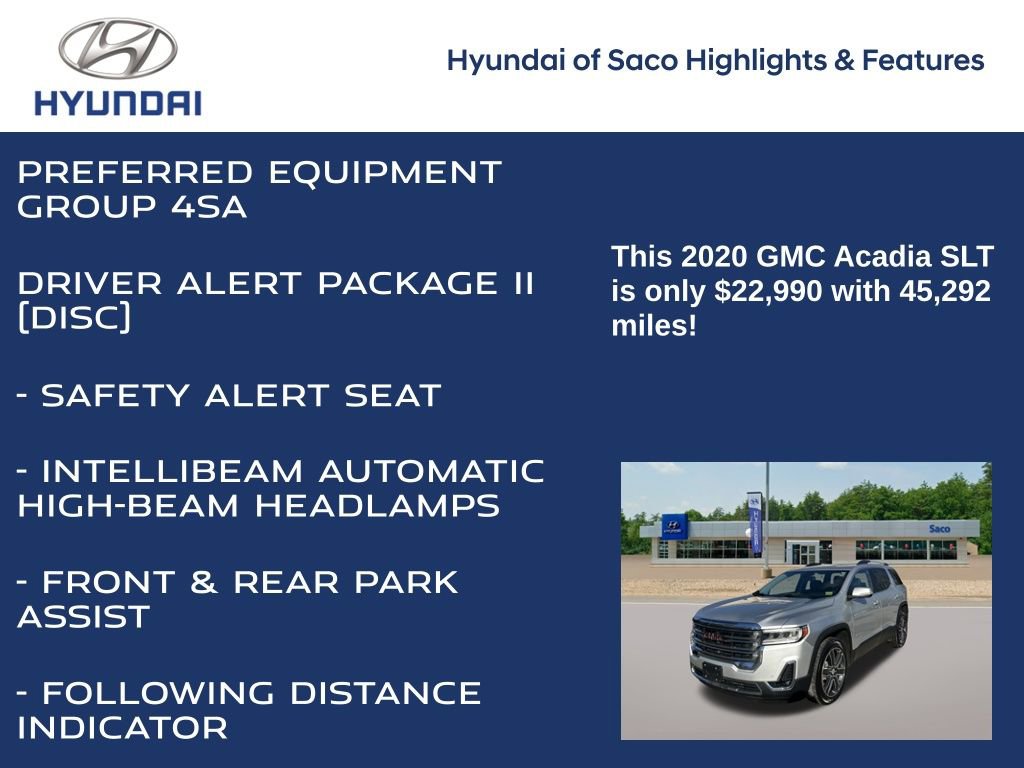 HYUNDAI

Hyundai of Saco Highlights & Features

PREFERRED EQUIPMENT GROUP 4SA

DRIVER ALERT PACKAGE II (DISC)

- SAFETY ALERT SEAT

- INTELLIBEAM AUTOMATIC HIGH-BEAM HEADLAMPS

- FRONT & REAR PARK ASSIST

- FOLLOWING DISTANCE INDICATOR

This 2020 GMC Acadia SLT is only $22,990 with 45,292 miles!

Saco